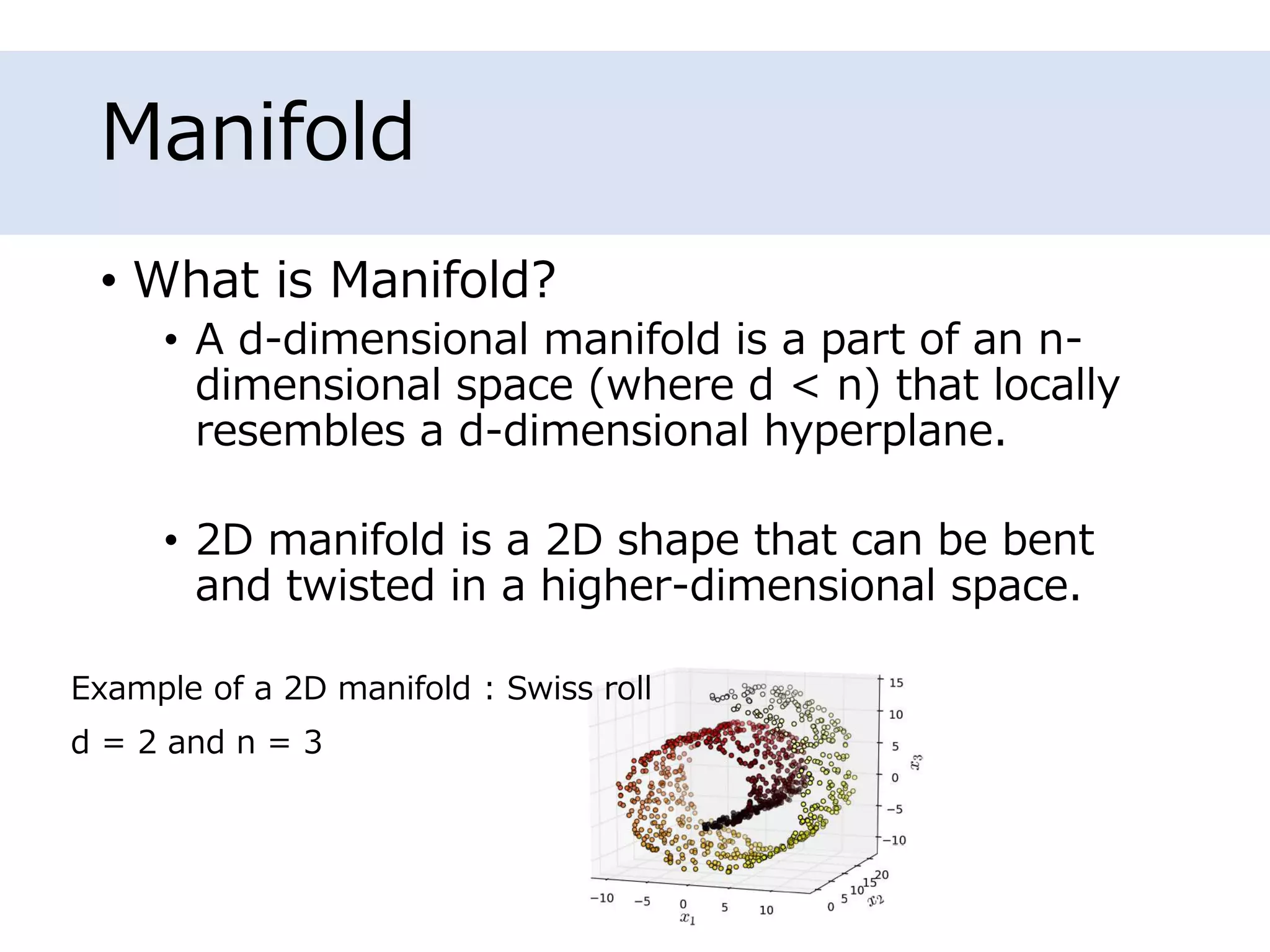 Manifold

• What is Manifold?

• A d-dimensional manifold is a part of an n-dimensional space (where d < n) that locally resembles a d-dimensional hyperplane.

• 2D manifold is a 2D shape that can be bent and twisted in a higher-dimensional space.

Example of a 2D manifold : Swiss roll

d = 2 and n = 3

15
10
5
0
−5
−10
$x_3$

−10 −5 0 5 10
$x_1$

0 5 10 15 20
$x_2$